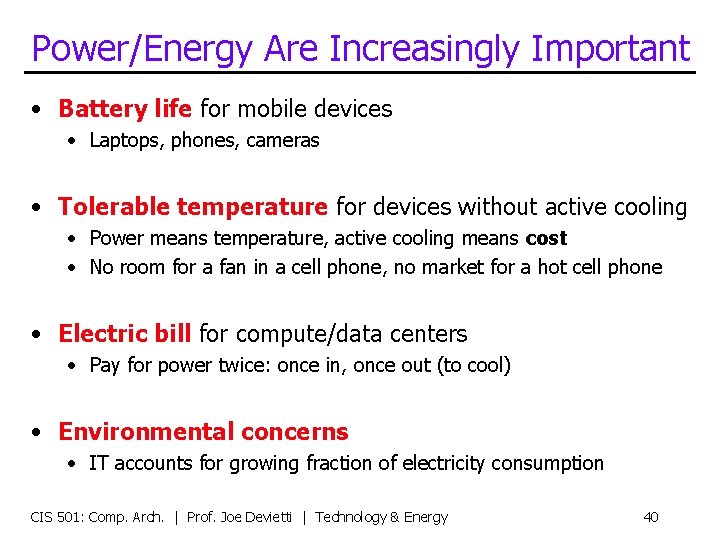 Power/Energy Are Increasingly Important

• Battery life for mobile devices
  • Laptops, phones, cameras

• Tolerable temperature for devices without active cooling
  • Power means temperature, active cooling means cost
  • No room for a fan in a cell phone, no market for a hot cell phone

• Electric bill for compute/data centers
  • Pay for power twice: once in, once out (to cool)

• Environmental concerns
  • IT accounts for growing fraction of electricity consumption

CIS 501: Comp. Arch. | Prof. Joe Devietti | Technology & Energy 40